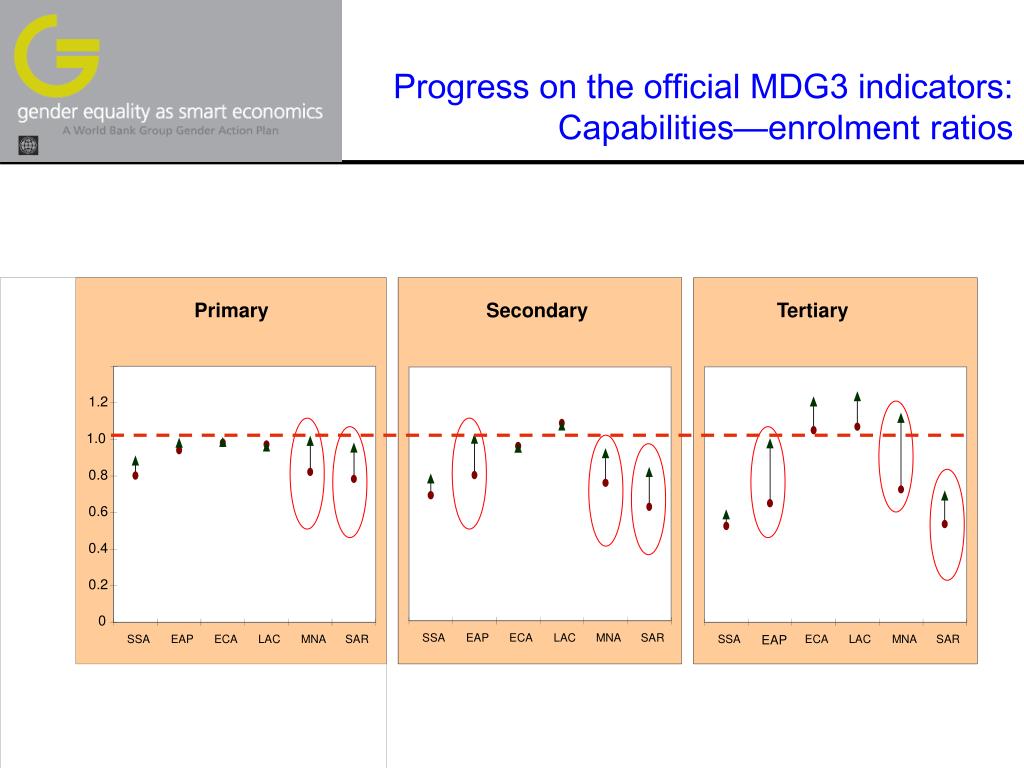 gender equality as smart economics
A World Bank Group Gender Action Plan

Progress on the official MDG3 indicators: Capabilities—enrolment ratios

Primary

1.2
1.0
0.8
0.6
0.4
0.2
0

SSA EAP ECA LAC MNA SAR

Secondary

SSA EAP ECA LAC MNA SAR

Tertiary

SSA EAP ECA LAC MNA SAR